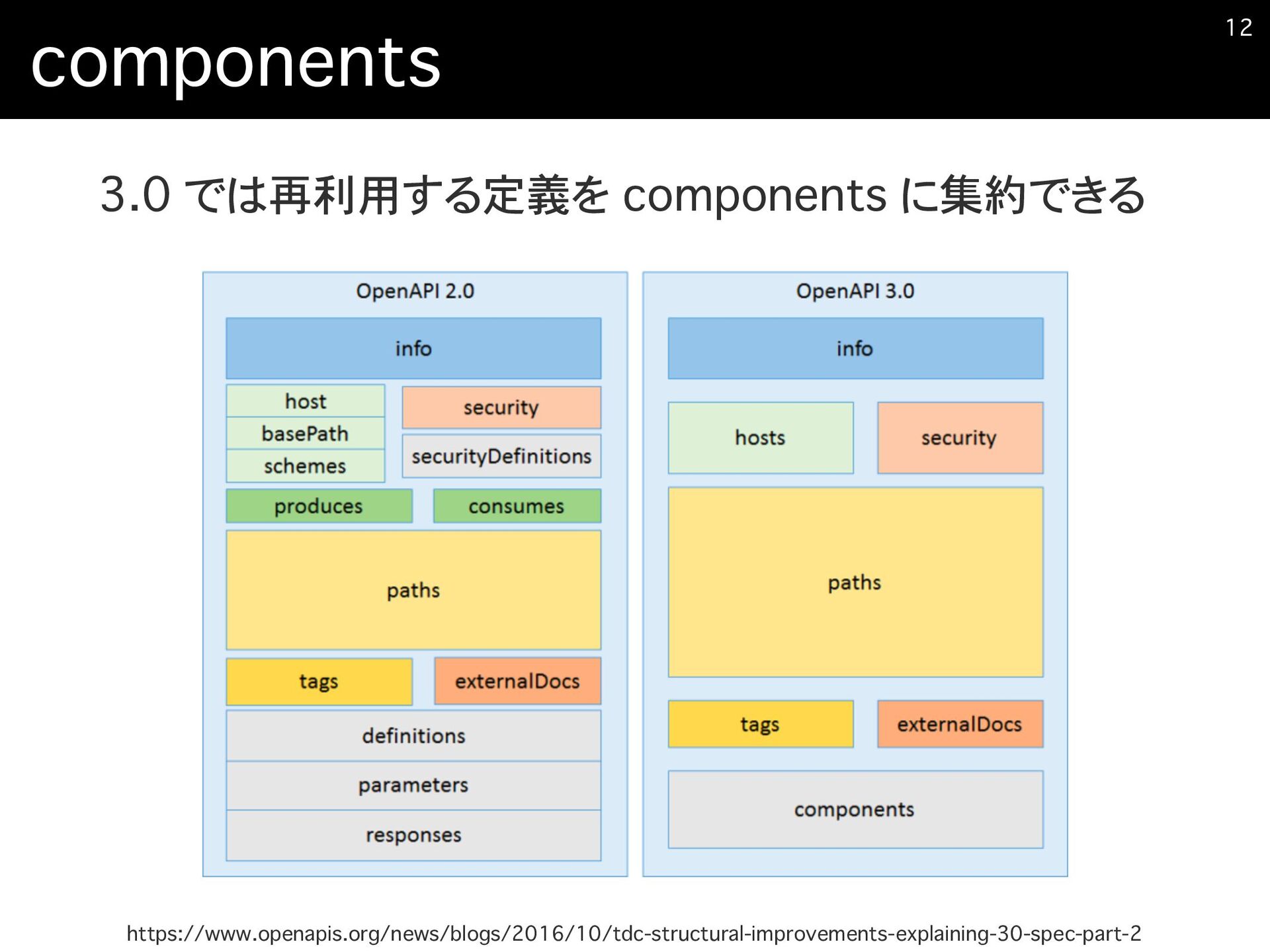 components

12

3.0 では再利用する定義を components に集約できる

OpenAPI 2.0

info

host

basePath

schemes

security

securityDefinitions

produces

consumes

paths

tags

externalDocs

definitions

parameters

responses

OpenAPI 3.0

info

hosts

security

paths

tags

externalDocs

components

https://www.openapis.org/news/blogs/2016/10/tdc-structural-improvements-explaining-30-spec-part-2